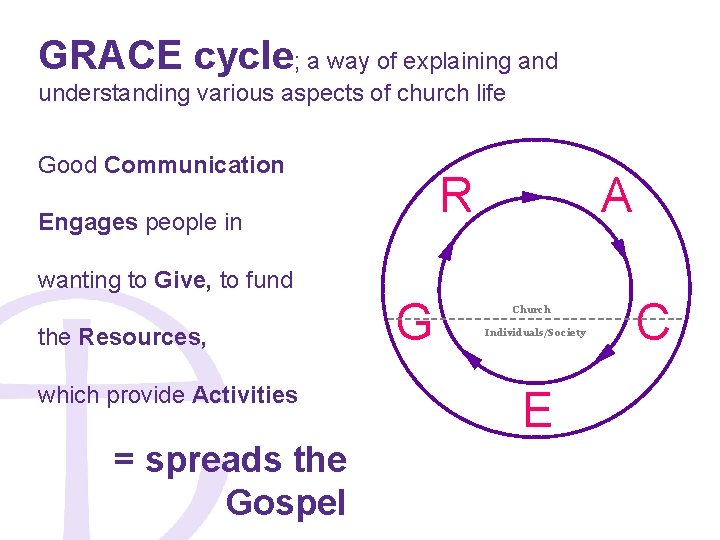 GRACE cycle; a way of explaining and understanding various aspects of church life

Good Communication

Engages people in

wanting to Give, to fund

the Resources,

which provide Activities

= spreads the Gospel

R

A

G

Church

Individuals/Society

C

E